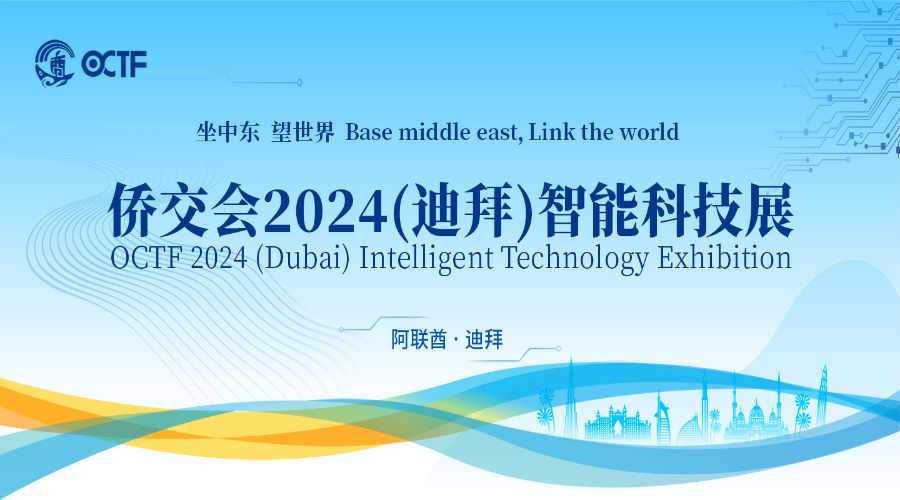 OCTF

坐中东 望世界 Base middle east, Link the world

侨交会2024(迪拜)智能科技展

OCTF 2024 (Dubai) Intelligent Technology Exhibition

阿联酋 · 迪拜